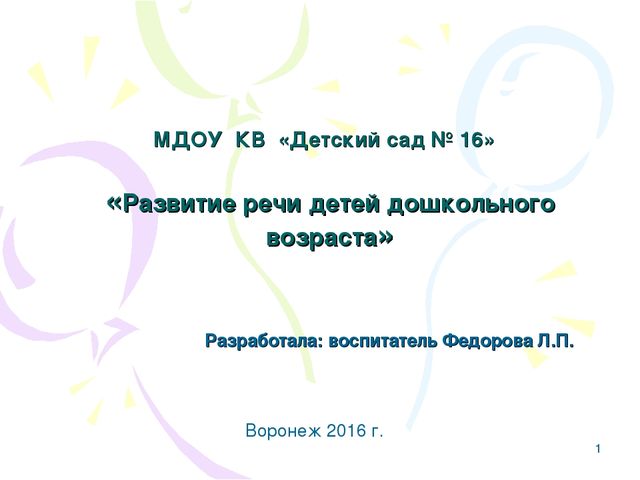 МДОУ КВ «Детский сад № 16»

«Развитие речи детей дошкольного возраста»

Разработала: воспитатель Федорова Л.П.

Воронеж 2016 г.

1